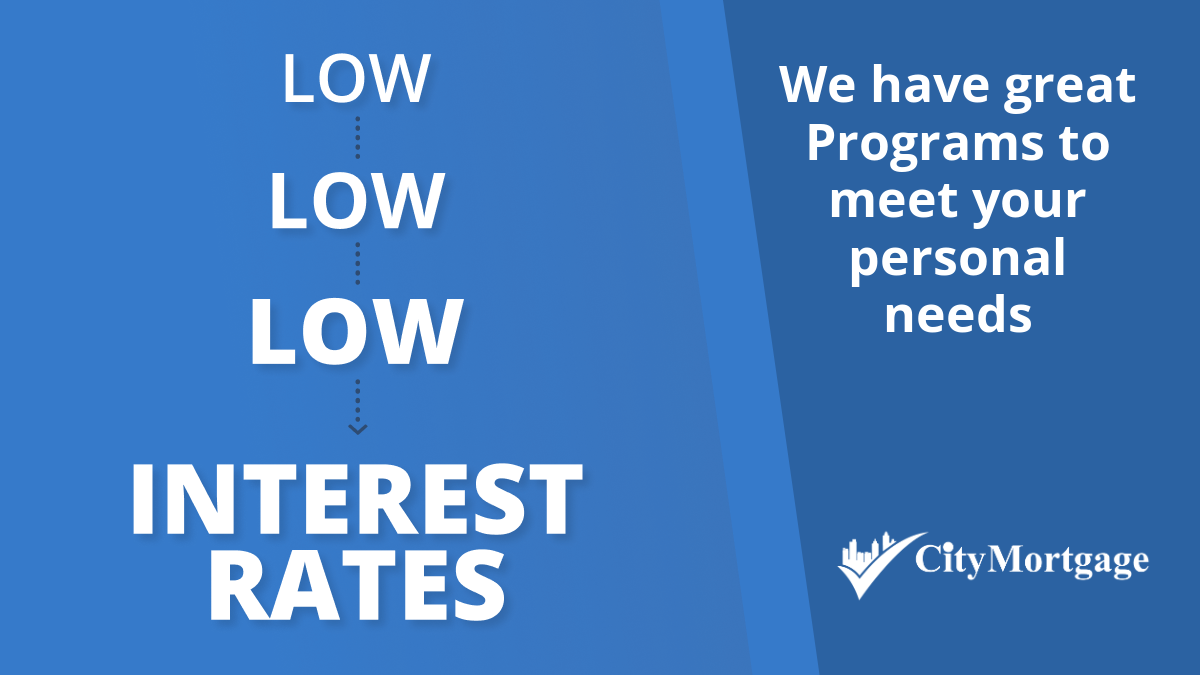 LOW

LOW

LOW

INTEREST RATES

We have great Programs to meet your personal needs

CityMortgage